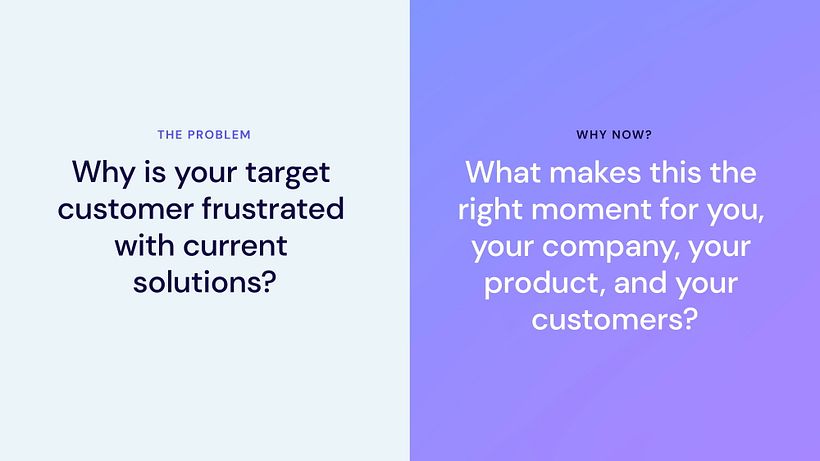 THE PROBLEM

Why is your target customer frustrated with current solutions?

WHY NOW?

What makes this the right moment for you, your company, your product, and your customers?